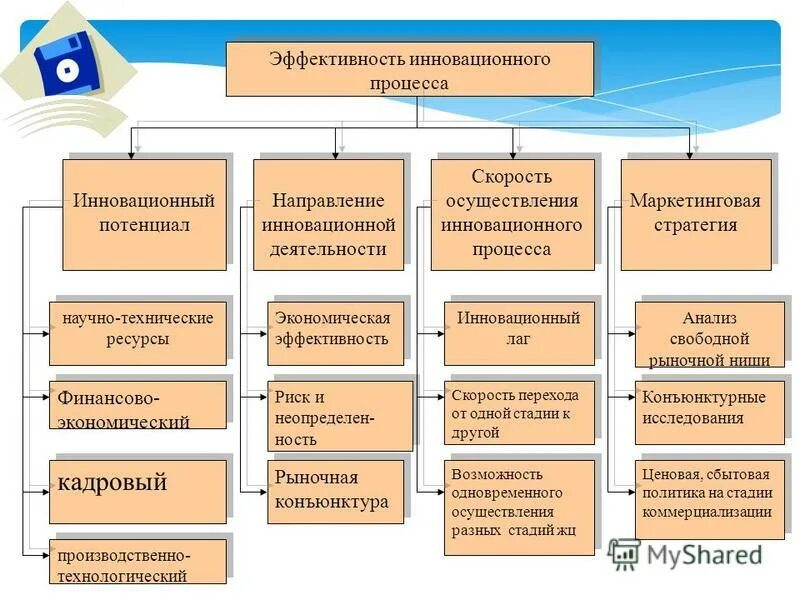 Эффективность инновационного процесса

Инновационный потенциал

научно-технические ресурсы

Финансово-экономический

кадровый

производственно-технологический

Направление инновационной деятельности

Экономическая эффективность

Риск и неопределенность

Рыночная конъюнктура

Скорость осуществления инновационного процесса

Инновационный лаг

Скорость перехода от одной стадии к другой

Возможность одновременного осуществления разных стадий жц

Маркетинговая стратегия

Анализ свободной рыночной ниши

Конъюнктурные исследования

Ценовая, сбытовая политика на стадии коммерциализации

MyShared